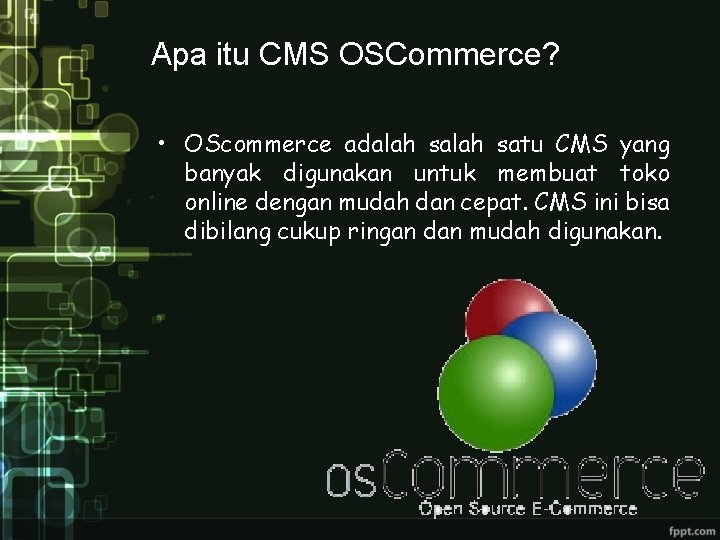 Apa itu CMS OSCommerce?

• OScommerce adalah salah satu CMS yang banyak digunakan untuk membuat toko online dengan mudah dan cepat. CMS ini bisa dibilang cukup ringan dan mudah digunakan.

osCommerce
Open Source E-Commerce

fppt.com